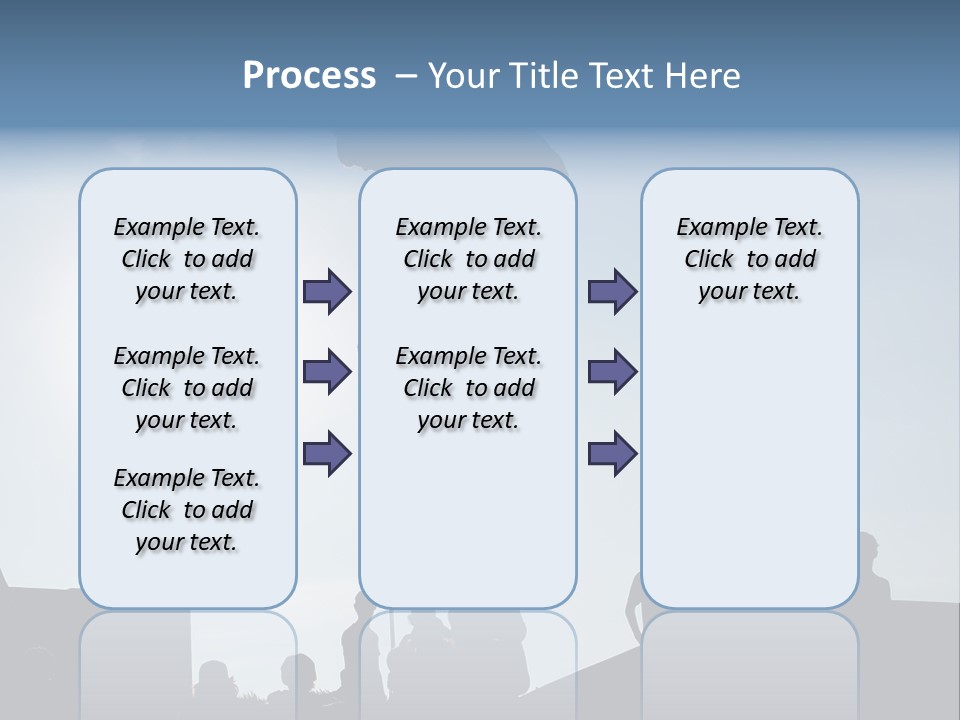 Process – Your Title Text Here

Example Text. Click to add your text.

Example Text. Click to add your text.

Example Text. Click to add your text.

Example Text. Click to add your text.

Example Text. Click to add your text.

Example Text. Click to add your text.